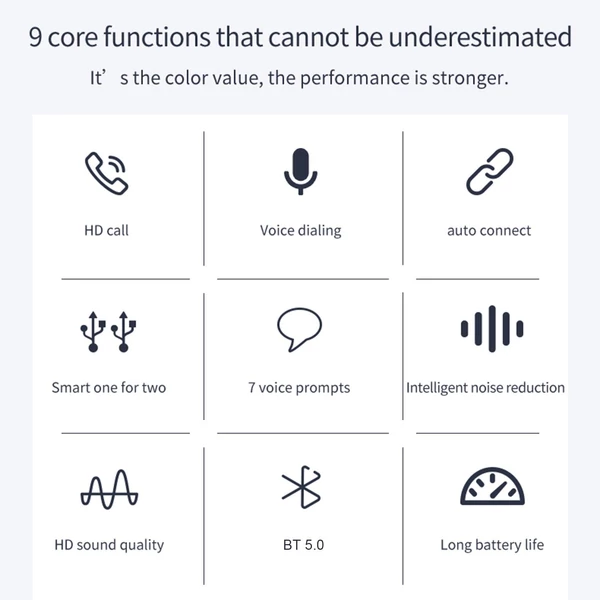 9 core functions that cannot be underestimated

It’ s the color value, the performance is stronger.

HD call

Voice dialing

auto connect

Smart one for two

7 voice prompts

Intelligent noise reduction

HD sound quality

BT 5.0

Long battery life